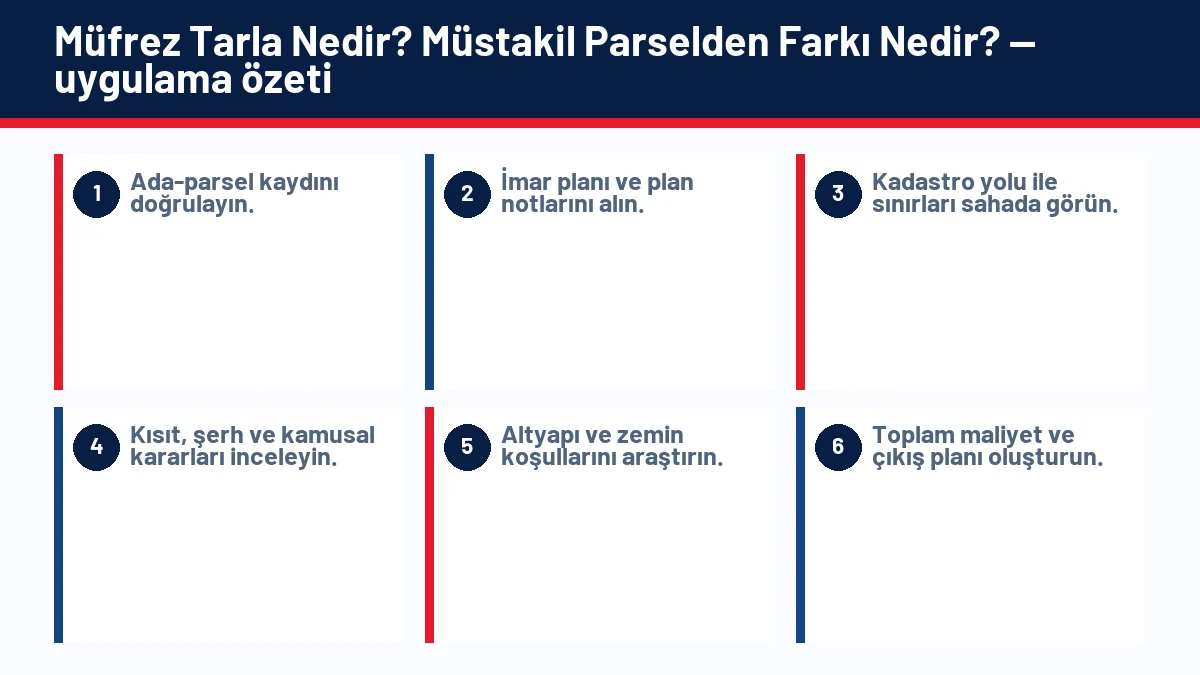 Müfrez Tarla Nedir? Müstakil Parselden Farkı Nedir? — uygulama özeti

1
Ada-parsel kaydını doğrulayın.

2
İmar planı ve plan notlarını alın.

3
Kadastro yolu ile sınırları sahada görün.

4
Kısıt, şerh ve kamusal kararları inceleyin.

5
Altyapı ve zemin koşullarını araştırın.

6
Toplam maliyet ve çıkış planı oluşturun.